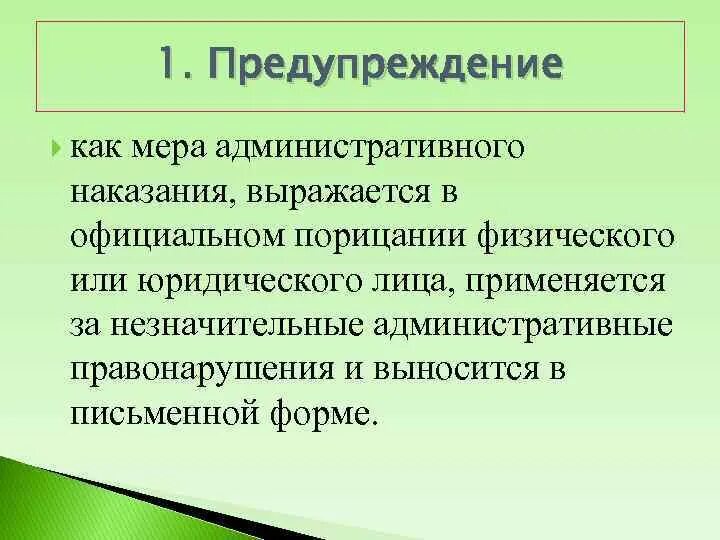 1. Предупреждение

как мера административного наказания, выражается в официальном порицании физического или юридического лица, применяется за незначительные административные правонарушения и выносится в письменной форме.